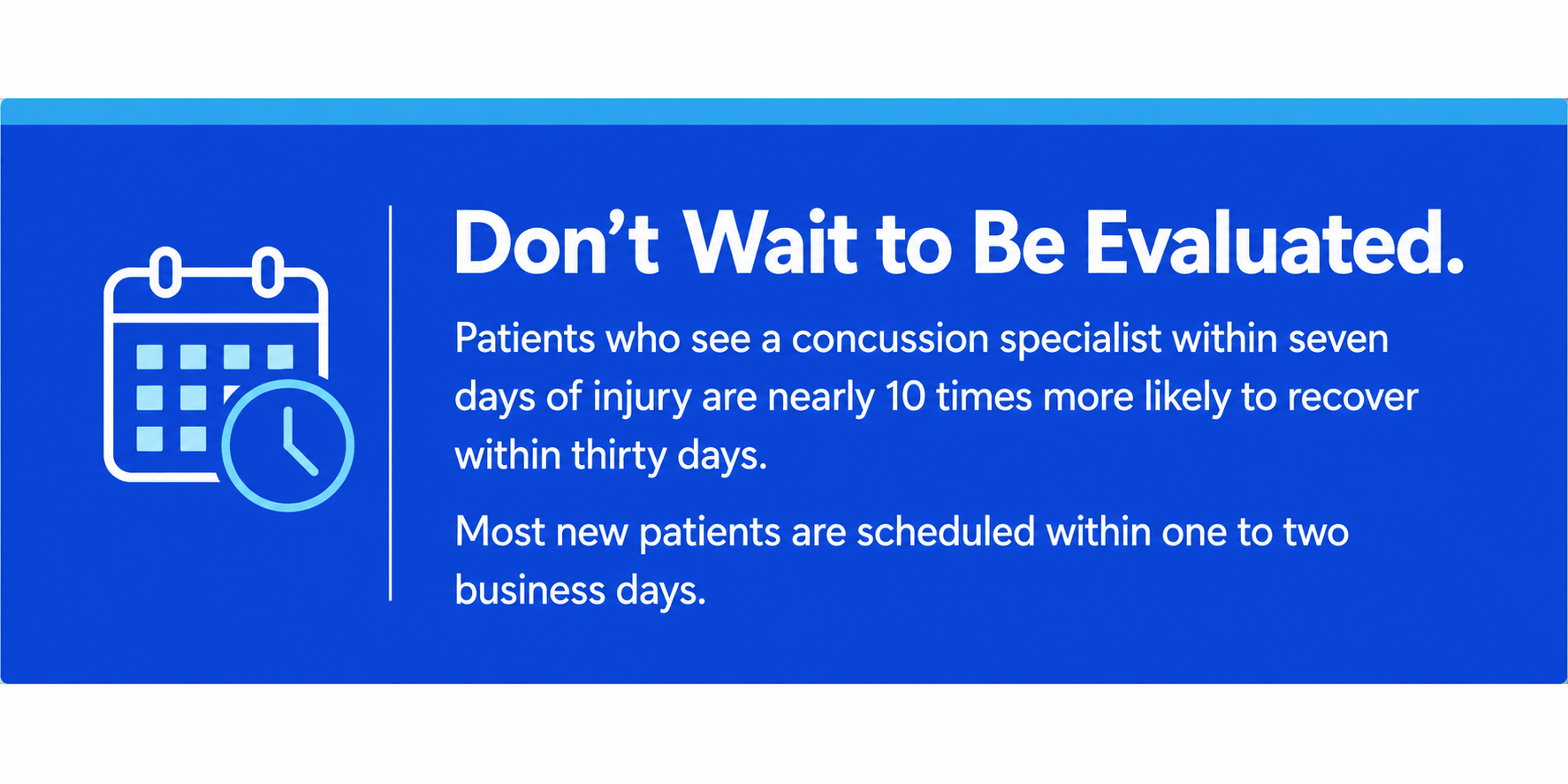 Don’t Wait to Be Evaluated.

Patients who see a concussion specialist within seven days of injury are nearly 10 times more likely to recover within thirty days.

Most new patients are scheduled within one to two business days.